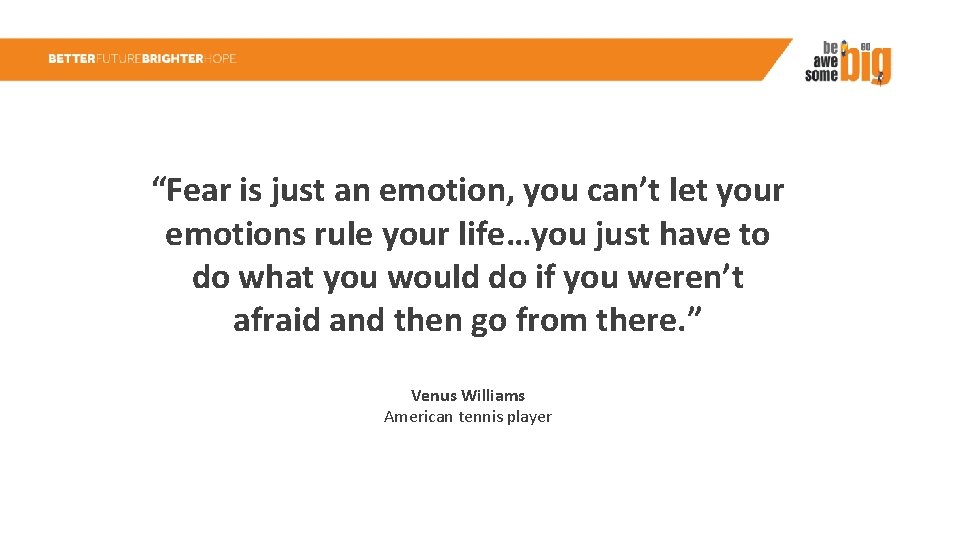 BETTERFUTUREBRIGHTERHOPE

be awe some go big

“Fear is just an emotion, you can’t let your emotions rule your life…you just have to do what you would do if you weren’t afraid and then go from there.”

Venus Williams
American tennis player